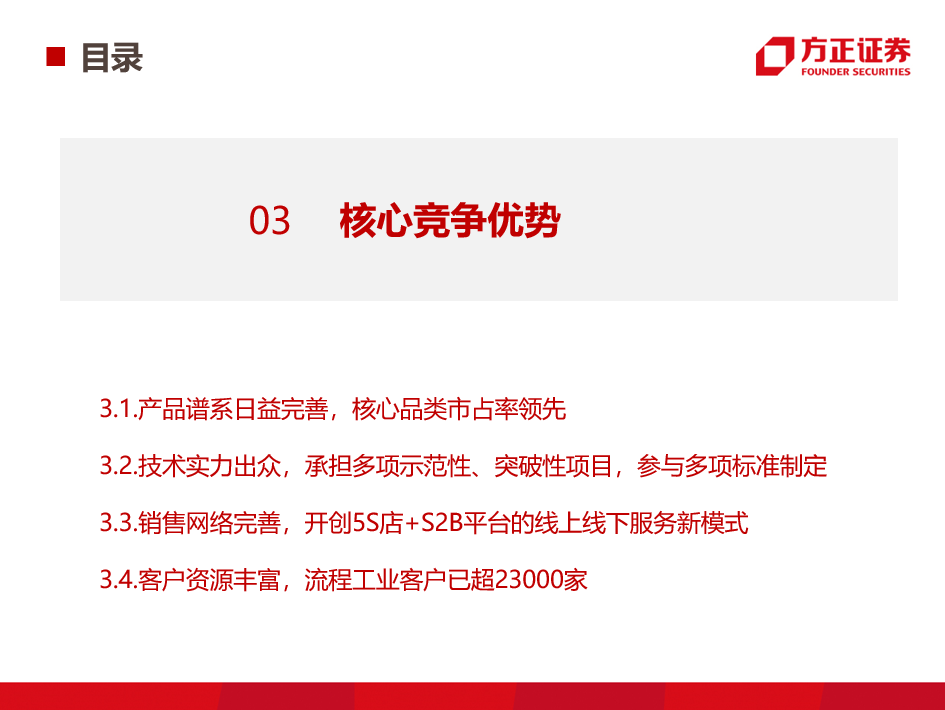 目录

方正证券
FOUNDER SECURITIES

03 核心竞争优势

3.1.产品谱系日益完善，核心品类市占率领先

3.2.技术实力出众，承担多项示范性、突破性项目，参与多项标准制定

3.3.销售网络完善，开创5S店+S2B平台的线上线下服务新模式

3.4.客户资源丰富，流程工业客户已超23000家